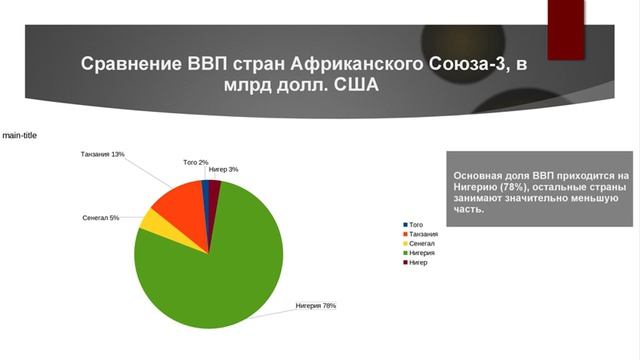 Сравнение ВВП стран Африканского Союза-3, в млрд долл. США

main-title

Танзания 13%

Того 2%

Нигер 3%

Сенегал 5%

Нигерия 78%

Того
Танзания
Сенегал
Нигерия
Нигер

Основная доля ВВП приходится на Нигерию (78%), остальные страны занимают значительно меньшую часть.